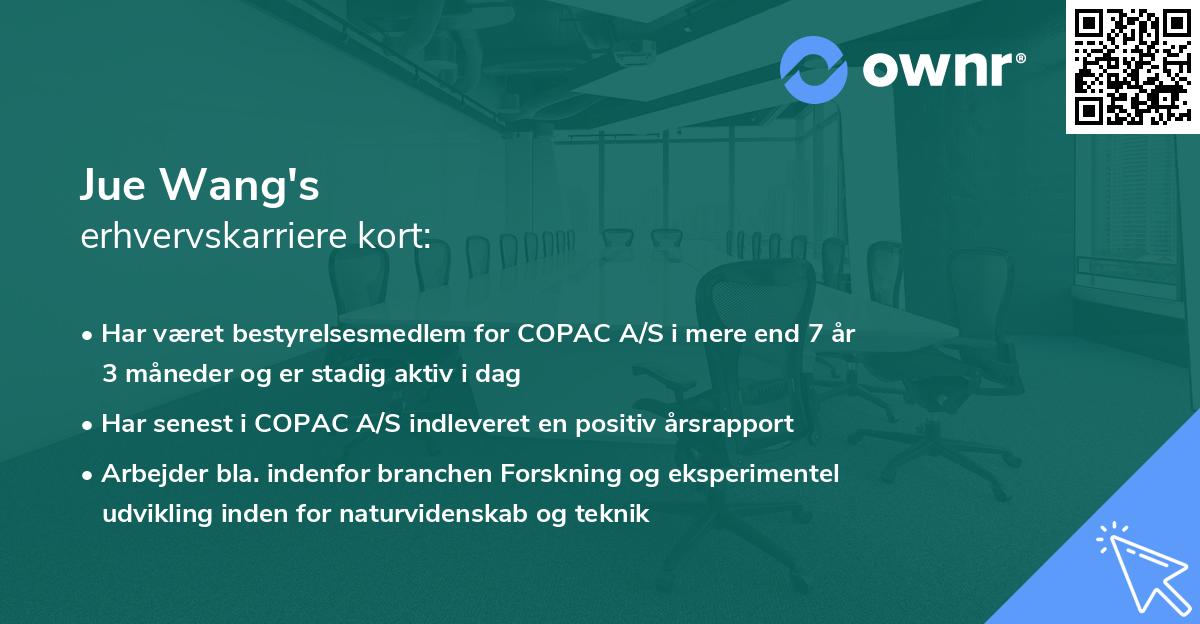 ownr®

Jue Wang's
erhvervskarriere kort:

• Har været bestyrelsesmedlem for COPAC A/S i mere end 7 år 3 måneder og er stadig aktiv i dag
• Har senest i COPAC A/S indleveret en positiv årsrapport
• Arbejder bla. indenfor branchen Forskning og eksperimentel udvikling inden for naturvidenskab og teknik